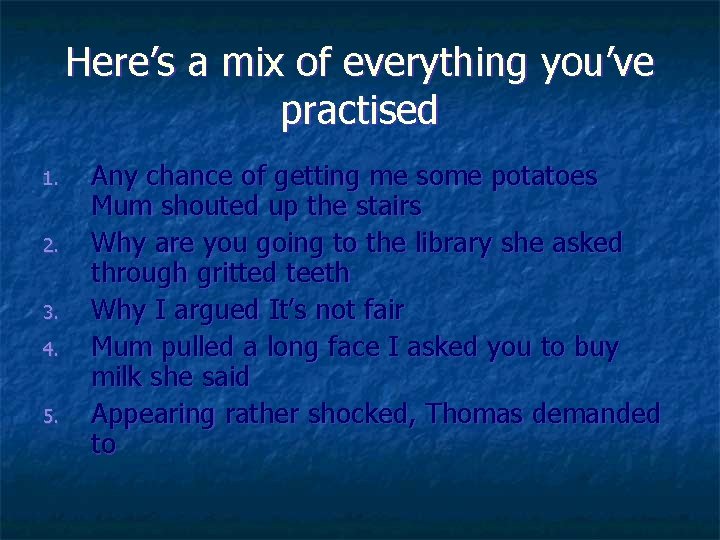 Here's a mix of everything you've practised

1. Any chance of getting me some potatoes Mum shouted up the stairs
2. Why are you going to the library she asked through gritted teeth
3. Why I argued It's not fair
4. Mum pulled a long face I asked you to buy milk she said
5. Appearing rather shocked, Thomas demanded to